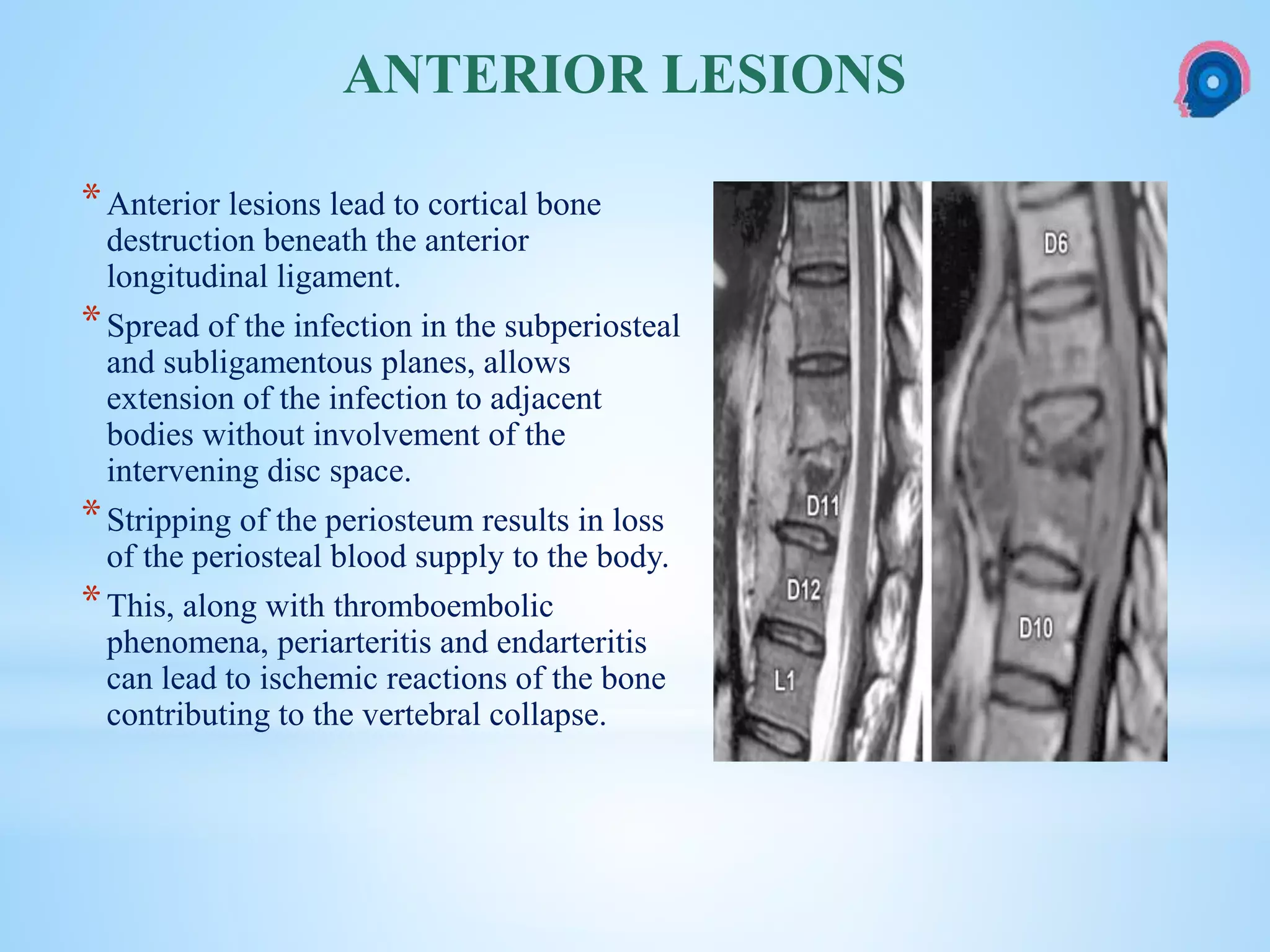 ANTERIOR LESIONS

* Anterior lesions lead to cortical bone destruction beneath the anterior longitudinal ligament.

* Spread of the infection in the subperiosteal and subligamentous planes, allows extension of the infection to adjacent bodies without involvement of the intervening disc space.

* Stripping of the periosteum results in loss of the periosteal blood supply to the body.

* This, along with thromboembolic phenomena, periarteritis and endarteritis can lead to ischemic reactions of the bone contributing to the vertebral collapse.

D11
D12
L1
D6
D10